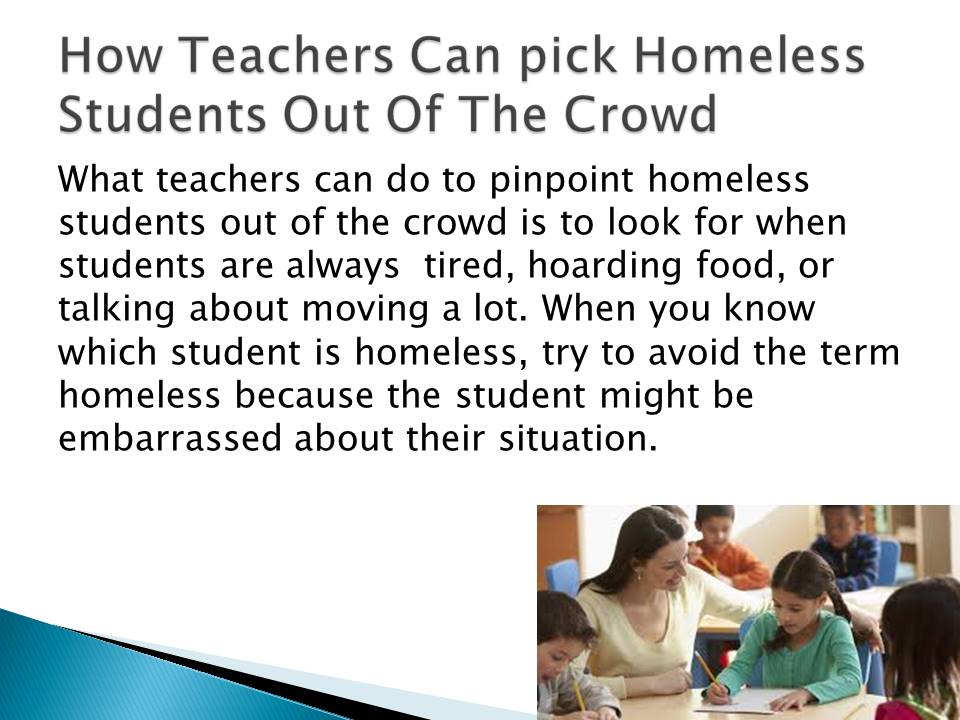 How Teachers Can pick Homeless Students Out Of The Crowd

What teachers can do to pinpoint homeless students out of the crowd is to look for when students are always  tired, hoarding food, or talking about moving a lot. When you know which student is homeless, try to avoid the term homeless because the student might be embarrassed about their situation.